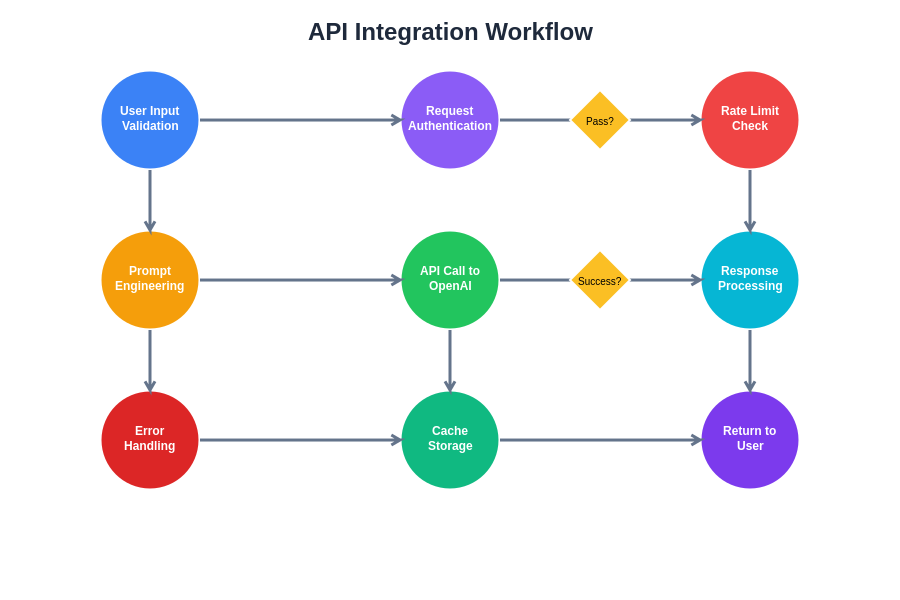 API Integration Workflow

User Input Validation

Request Authentication

Pass?

Rate Limit Check

Prompt Engineering

API Call to OpenAI

Success?

Response Processing

Error Handling

Cache Storage

Return to User